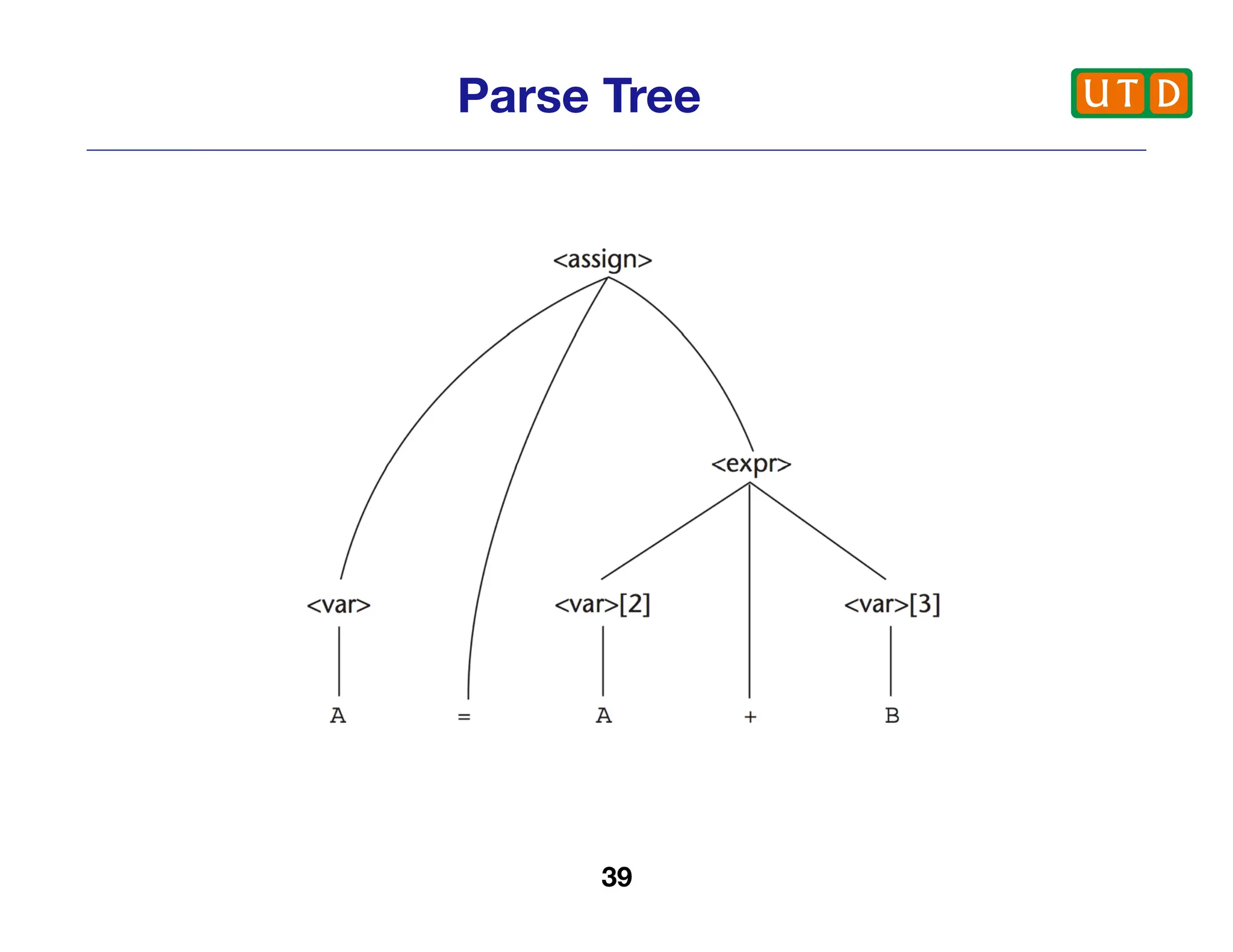 Parse Tree

UTD

<assign>

<expr>

<var>

<var>[2]

<var>[3]

A

=

A

+

B

39